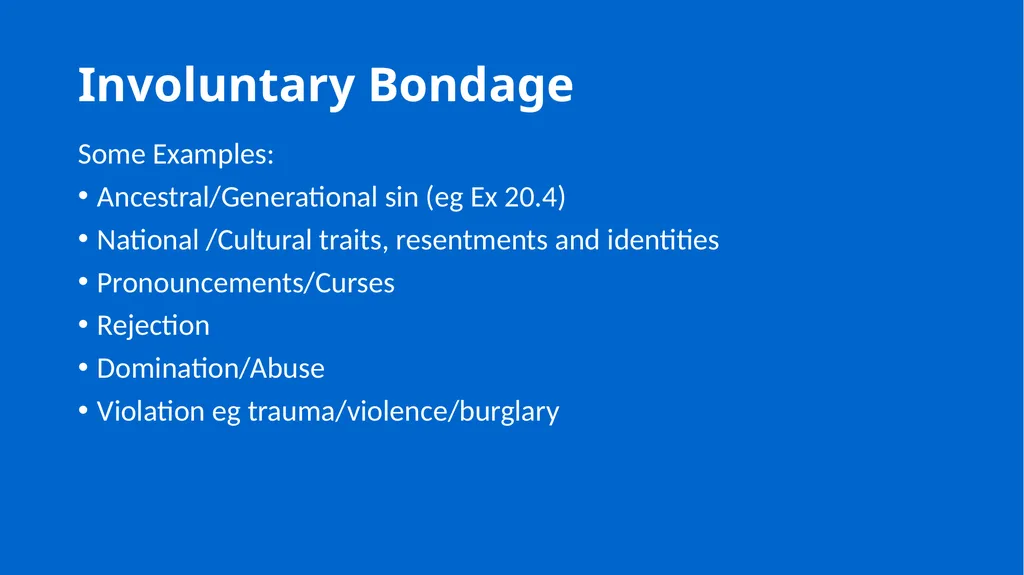 Involuntary Bondage

Some Examples:

• Ancestral/Generational sin (eg Ex 20.4)
• National /Cultural traits, resentments and identities
• Pronouncements/Curses
• Rejection
• Domination/Abuse
• Violation eg trauma/violence/burglary